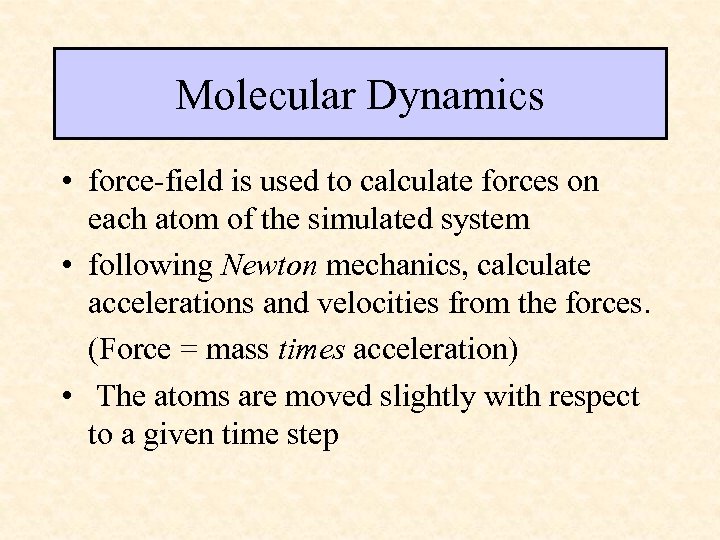 Molecular Dynamics

• force-field is used to calculate forces on each atom of the simulated system

• following Newton mechanics, calculate accelerations and velocities from the forces.

(Force = mass times acceleration)

• The atoms are moved slightly with respect to a given time step